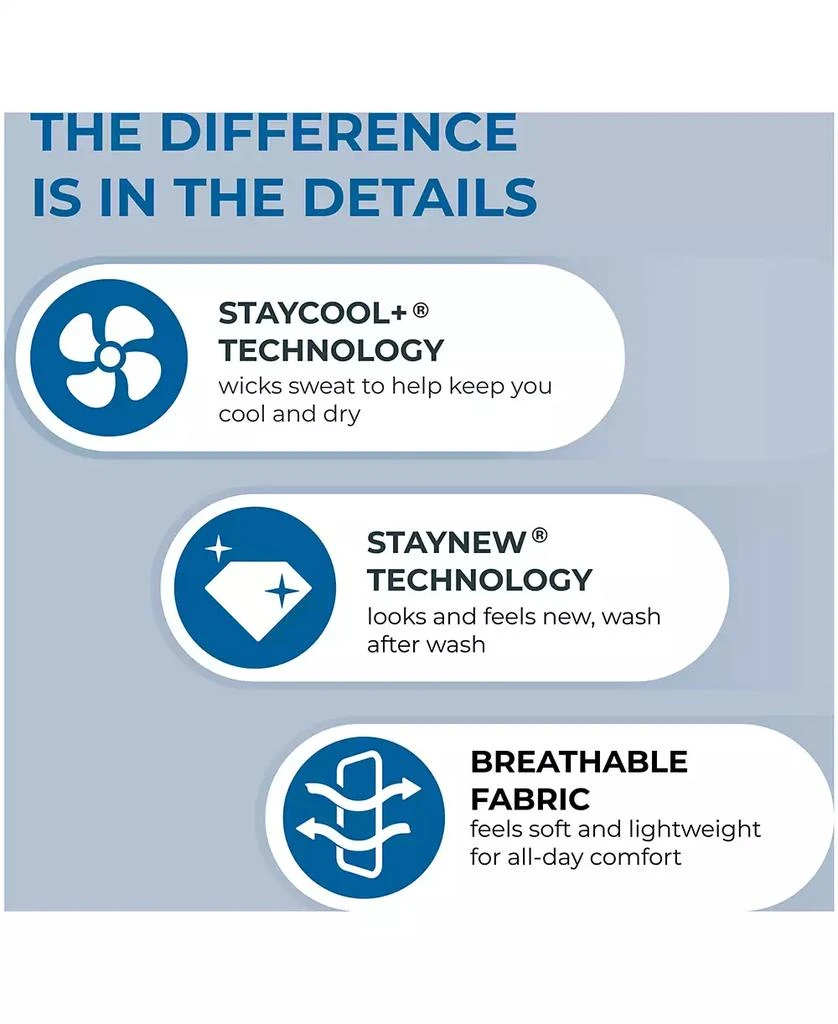 THE DIFFERENCE IS IN THE DETAILS

STAYCOOL+® TECHNOLOGY
wicks sweat to help keep you cool and dry

STAYNEW® TECHNOLOGY
looks and feels new, wash after wash

BREATHABLE FABRIC
feels soft and lightweight for all-day comfort